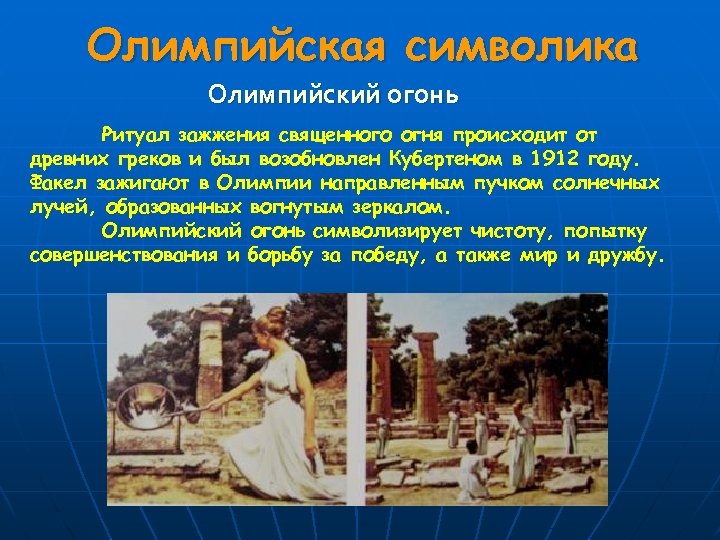 Олимпийская символика

Олимпийский огонь

Ритуал зажжения священного огня происходит от древних греков и был возобновлен Кубертеном в 1912 году. Факел зажигают в Олимпии направленным пучком солнечных лучей, образованных вогнутым зеркалом.

Олимпийский огонь символизирует чистоту, попытку совершенствования и борьбу за победу, а также мир и дружбу.